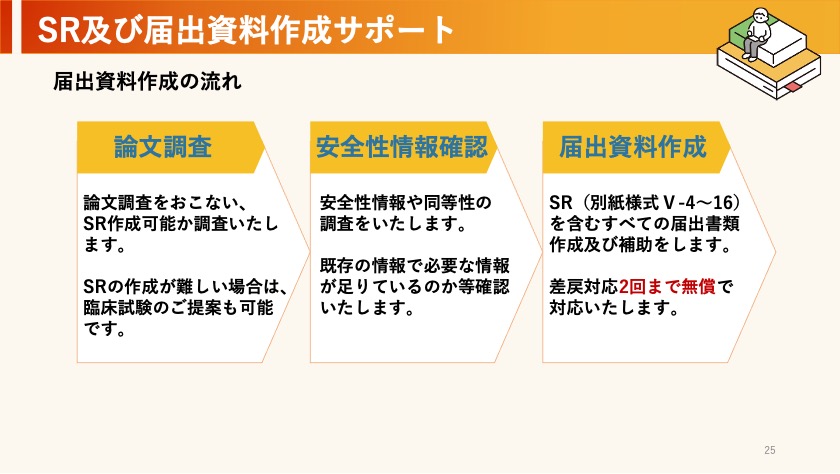 SR及び届出資料作成サポート

届出資料作成の流れ

論文調査

論文調査をおこない、SR作成可能か調査いたします。

SRの作成が難しい場合は、臨床試験のご提案も可能です。

安全性情報確認

安全性情報や同等性の調査をいたします。

既存の情報で必要な情報が足りているのか等確認いたします。

届出資料作成

SR（別紙様式Ⅴ-4～16）を含むすべての届出書類作成及び補助をします。

差戻対応2回まで無償で対応いたします。

25